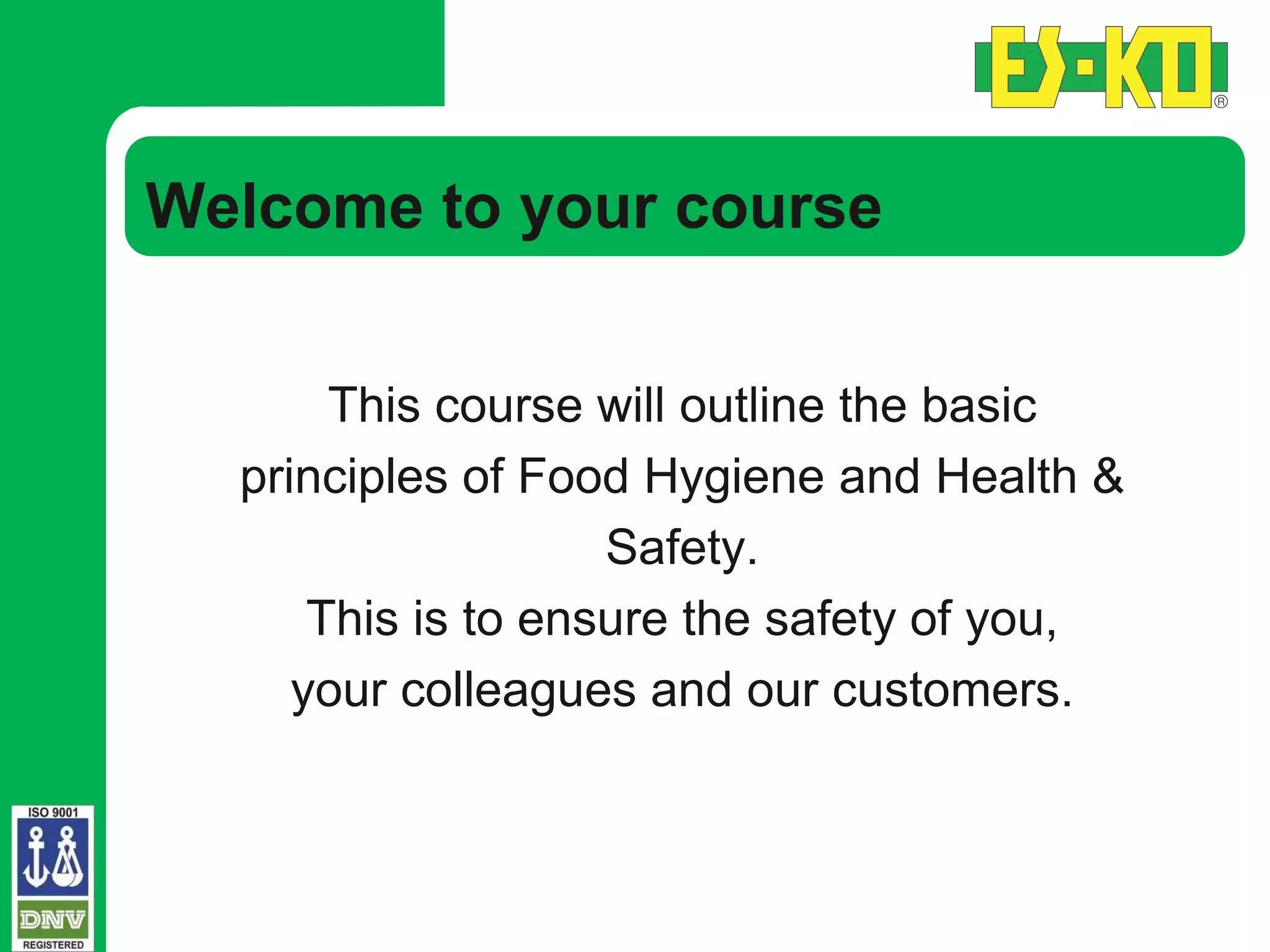 ES-KO®

Welcome to your course

This course will outline the basic principles of Food Hygiene and Health & Safety.
This is to ensure the safety of you, your colleagues and our customers.

ISO 9001
DNV
REGISTERED